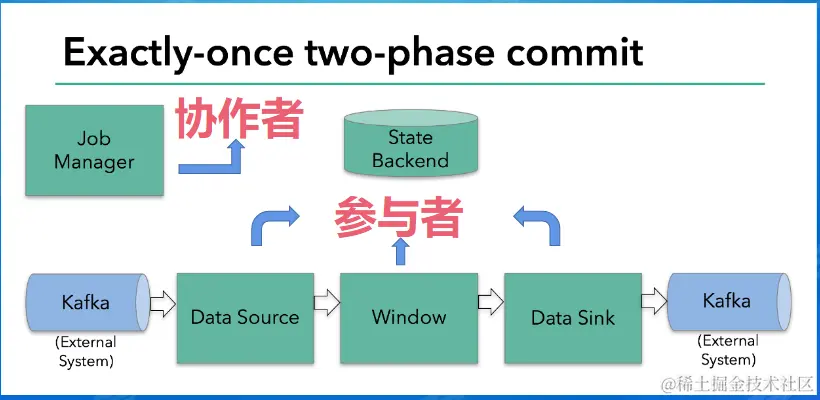 Exactly-once two-phase commit

Job Manager

协作者

State Backend

参与者

Kafka

(External System)

Data Source

Window

Data Sink

Kafka

(External System)

@稀土掘金技术社区